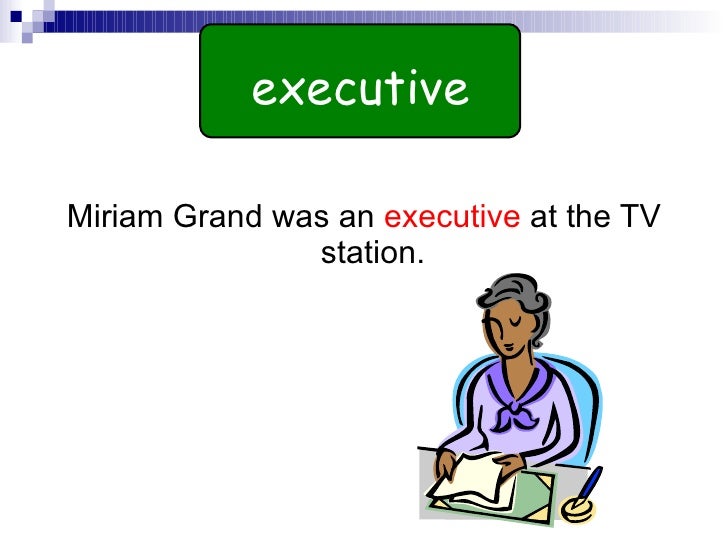 executive

Miriam Grand was an executive at the TV station.